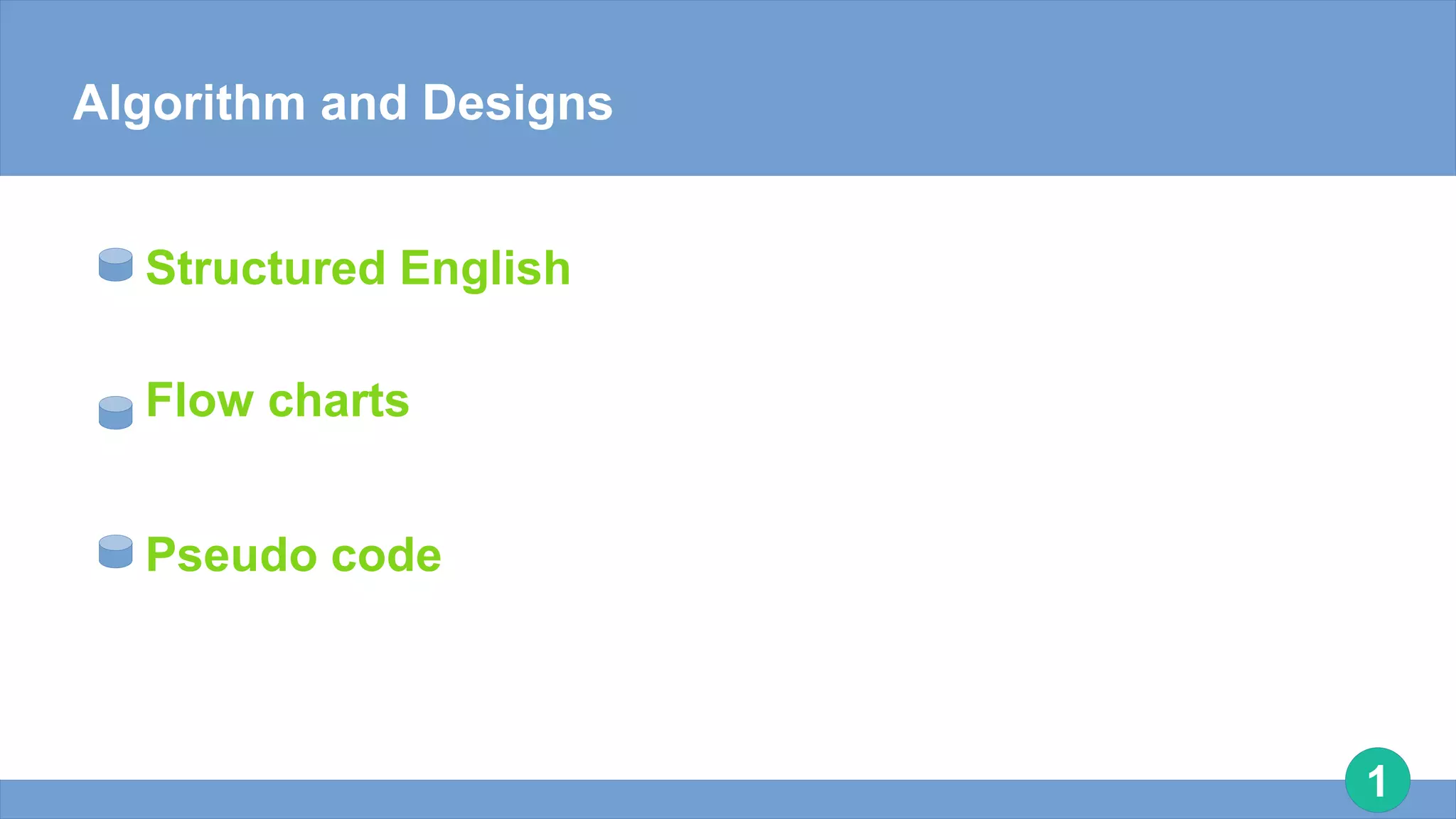 Algorithm and Designs

Structured English

Flow charts

Pseudo code

1